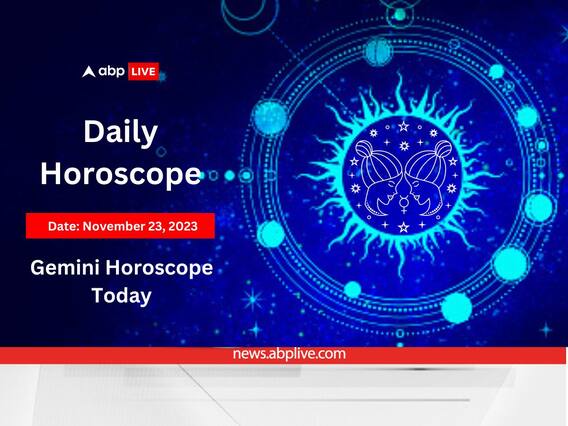 abp LIVE

Daily Horoscope

Date: November 23, 2023

Gemini Horoscope Today

news.abplive.com